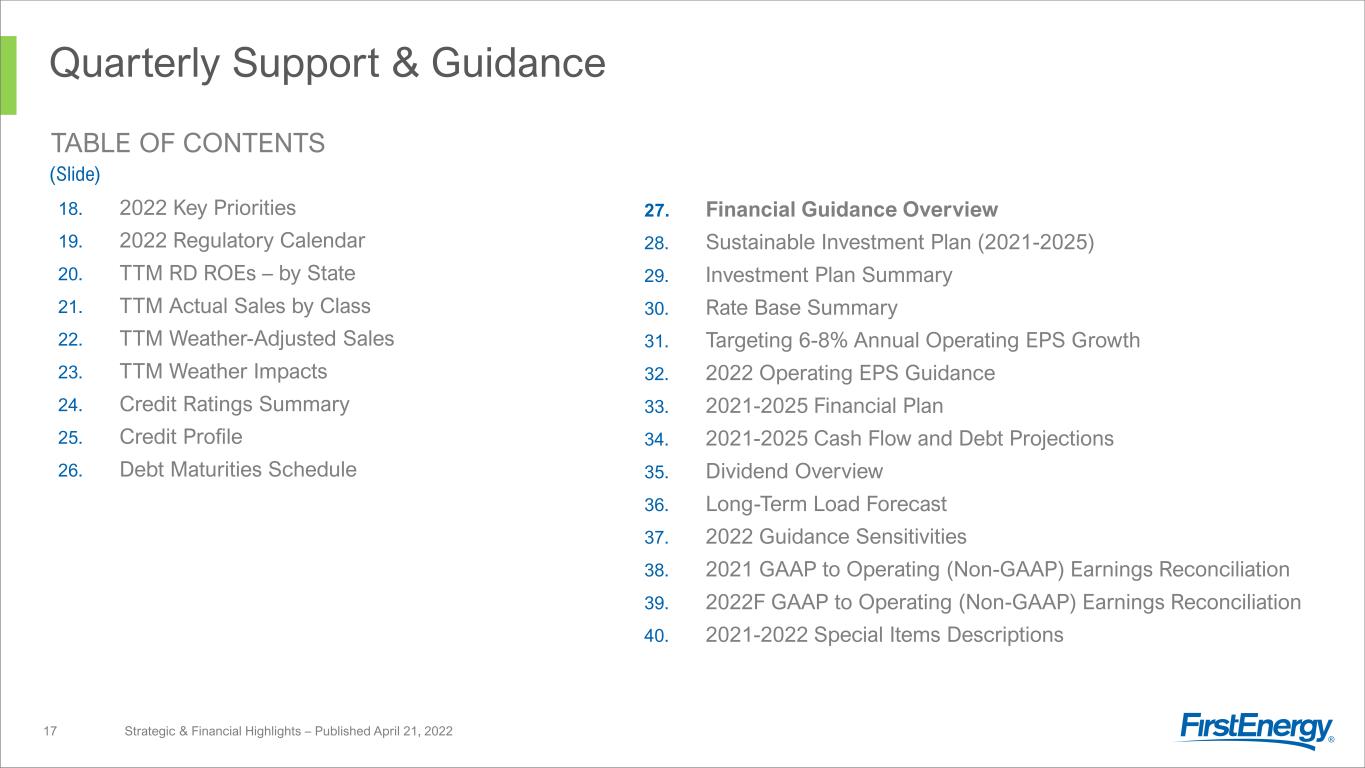 Quarterly Support & Guidance

TABLE OF CONTENTS
(Slide)

18. 2022 Key Priorities
19. 2022 Regulatory Calendar
20. TTM RD ROEs – by State
21. TTM Actual Sales by Class
22. TTM Weather-Adjusted Sales
23. TTM Weather Impacts
24. Credit Ratings Summary
25. Credit Profile
26. Debt Maturities Schedule

27. Financial Guidance Overview
28. Sustainable Investment Plan (2021-2025)
29. Investment Plan Summary
30. Rate Base Summary
31. Targeting 6-8% Annual Operating EPS Growth
32. 2022 Operating EPS Guidance
33. 2021-2025 Financial Plan
34. 2021-2025 Cash Flow and Debt Projections
35. Dividend Overview
36. Long-Term Load Forecast
37. 2022 Guidance Sensitivities
38. 2021 GAAP to Operating (Non-GAAP) Earnings Reconciliation
39. 2022F GAAP to Operating (Non-GAAP) Earnings Reconciliation
40. 2021-2022 Special Items Descriptions

17 Strategic & Financial Highlights – Published April 21, 2022

FirstEnergy®